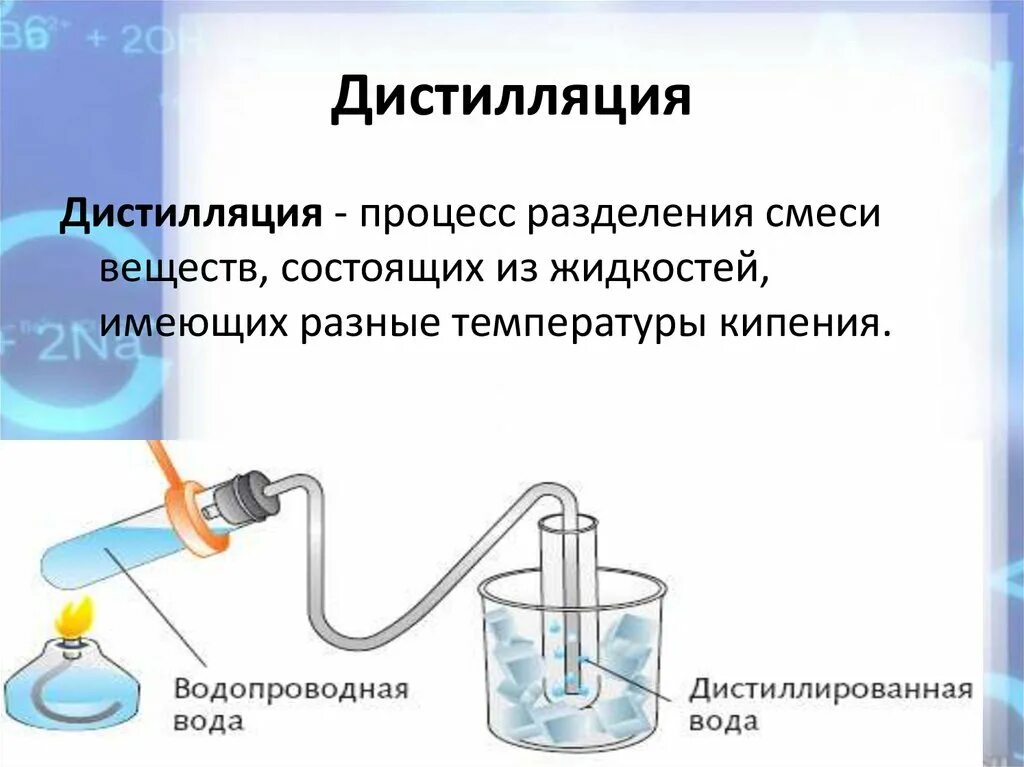 Дистилляция

Дистилляция - процесс разделения смеси веществ, состоящих из жидкостей, имеющих разные температуры кипения.

Водопроводная вода

Дистиллированная вода